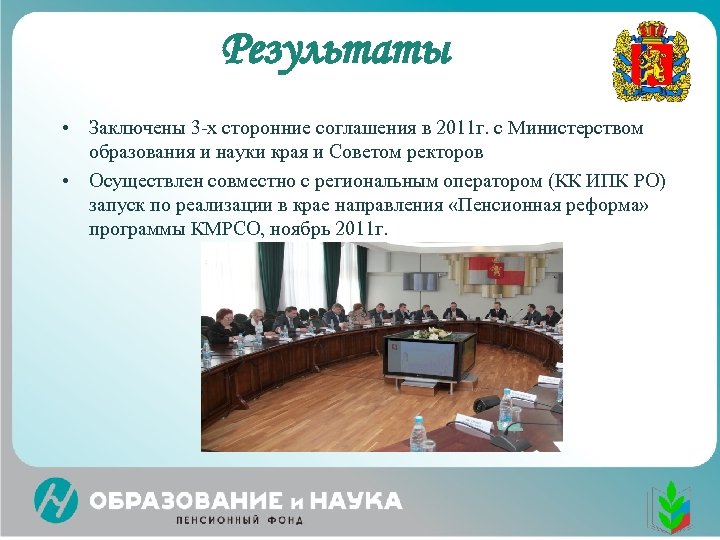 Результаты

• Заключены 3-х сторонние соглашения в 2011г. с Министерством образования и науки края и Советом ректоров

• Осуществлен совместно с региональным оператором (КК ИПК РО) запуск по реализации в крае направления «Пенсионная реформа» программы КМРСО, ноябрь 2011г.

ОБРАЗОВАНИЕ и НАУКА
ПЕНСИОННЫЙ ФОНД